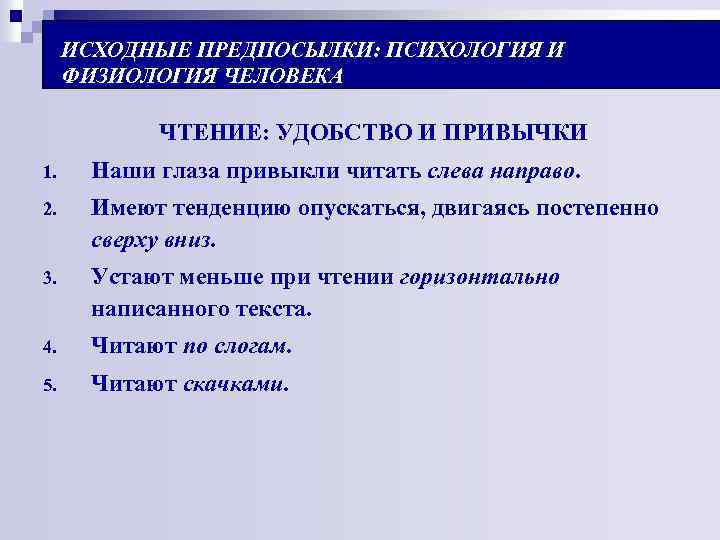 ИСХОДНЫЕ ПРЕДПОСЫЛКИ: ПСИХОЛОГИЯ И ФИЗИОЛОГИЯ ЧЕЛОВЕКА

ЧТЕНИЕ: УДОБСТВО И ПРИВЫЧКИ

1. Наши глаза привыкли читать слева направо.
2. Имеют тенденцию опускаться, двигаясь постепенно сверху вниз.
3. Устают меньше при чтении горизонтально написанного текста.
4. Читают по слогам.
5. Читают скачками.